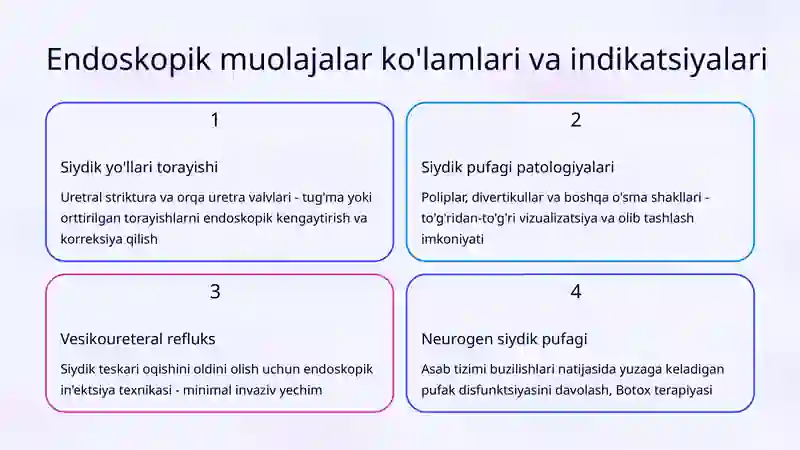 Endoskopik muolajalar ko'lamlari va indikatsiyalari

1

Siydik yo'llari torayishi

Uretral striktura va orqa uretra valvlari - tug'ma yoki orttirilgan torayishlarni endoskopik kengaytirish va korreksiya qilish

2

Siydik pufagi patologiyalari

Poliplar, divertikullar va boshqa o'sma shakllari - to'g'ridan-to'g'ri vizualizatsiya va olib tashlash imkoniyati

3

Vesikoureteral refluks

Siydik teskari oqishini oldini olish uchun endoskopik in'ektsiya texnikasi - minimal invaziv yechim

4

Neurogen siydik pufagi

Asab tizimi buzilishlari natijasida yuzaga keladigan pufak disfunktsiyasini davolash, Botox terapiyasi